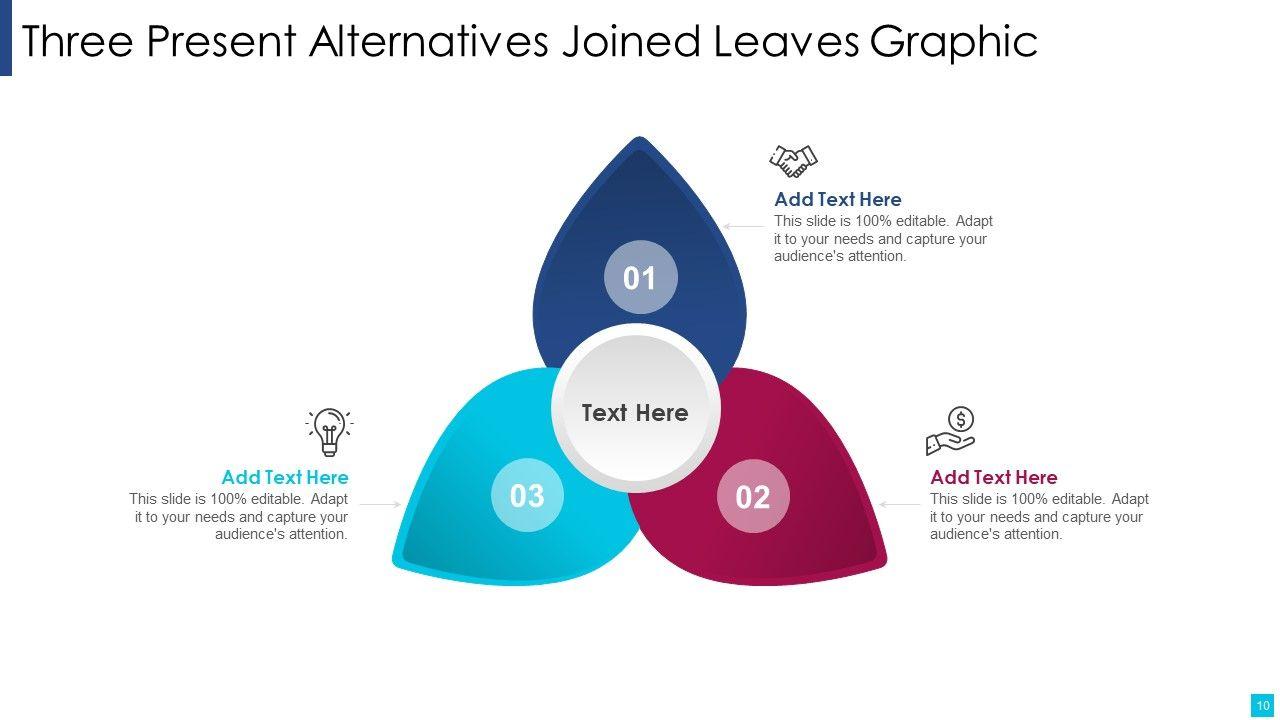 Three Present Alternatives Joined Leaves Graphic

Add Text Here
This slide is 100% editable. Adapt it to your needs and capture your audience's attention.

01

Text Here

Add Text Here
This slide is 100% editable. Adapt it to your needs and capture your audience's attention.

03

02

Add Text Here
This slide is 100% editable. Adapt it to your needs and capture your audience's attention.

10